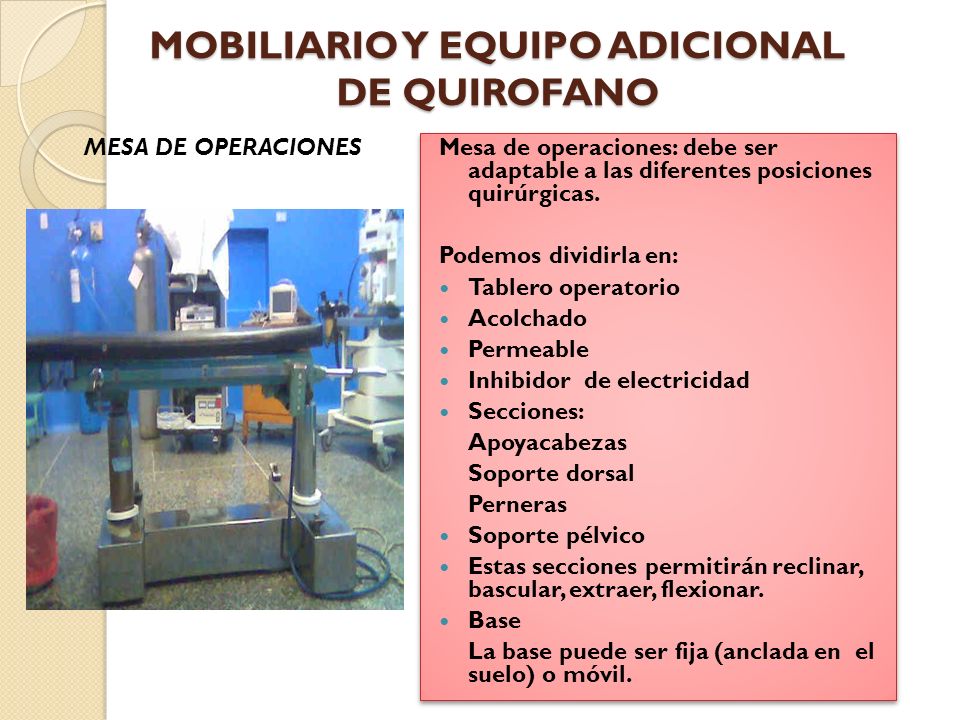 MOBILIARIO Y EQUIPO ADICIONAL DE QUIROFANO

MESA DE OPERACIONES

Mesa de operaciones: debe ser adaptable a las diferentes posiciones quirúrgicas.

Podemos dividirla en:

- Tablero operatorio
- Acolchado
- Permeable
- Inhibidor de electricidad
- Secciones:

Apoyacabezas

Soporte dorsal

Perneras

- Soporte pélvico
- Estas secciones permitirán reclinar, bascular, extraer, flexionar.
- Base

La base puede ser fija (anclada en el suelo) o móvil.